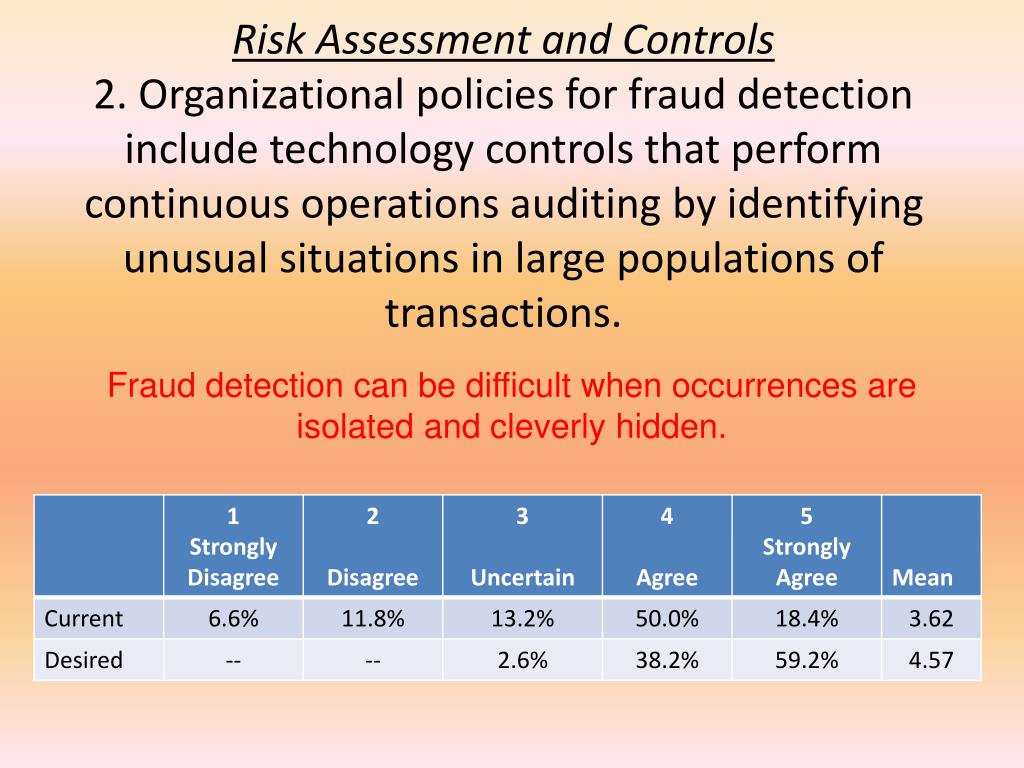 Risk Assessment and Controls
2. Organizational policies for fraud detection include technology controls that perform continuous operations auditing by identifying unusual situations in large populations of transactions.

Fraud detection can be difficult when occurrences are isolated and cleverly hidden.

| | 1 Strongly Disagree | 2 Disagree | 3 Uncertain | 4 Agree | 5 Strongly Agree | Mean |
|---|---|---|---|---|---|---|
| Current | 6.6% | 11.8% | 13.2% | 50.0% | 18.4% | 3.62 |
| Desired | -- | -- | 2.6% | 38.2% | 59.2% | 4.57 |